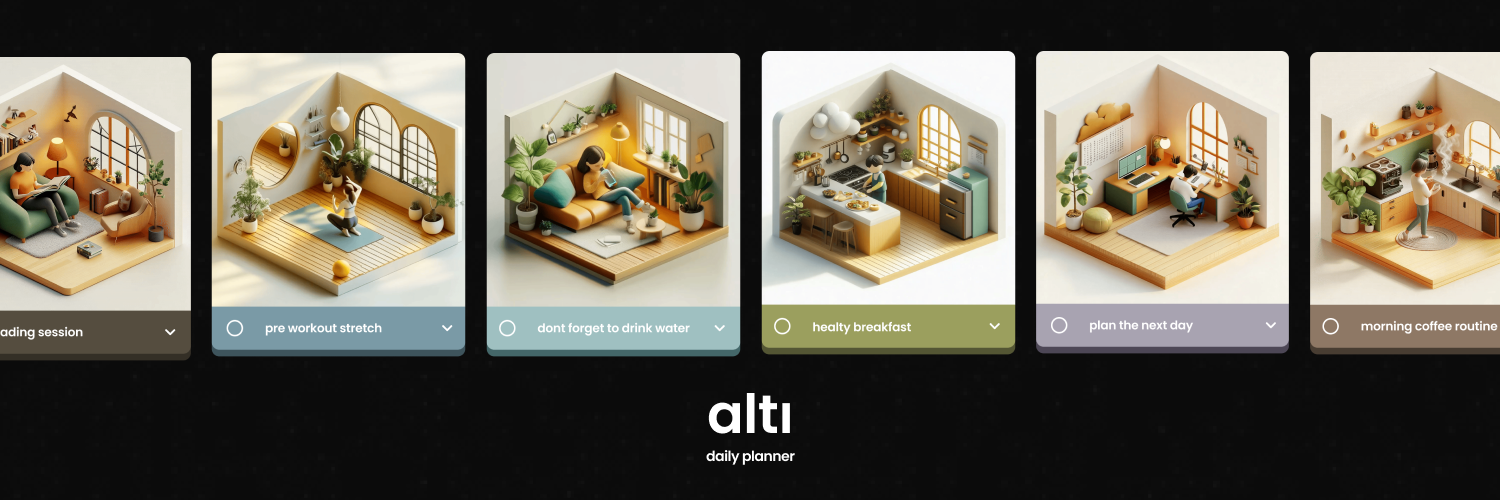 ading session

pre workout stretch

dont forget to drink water

healty breakfast

plan the next day

morning coffee routine

altı

daily planner